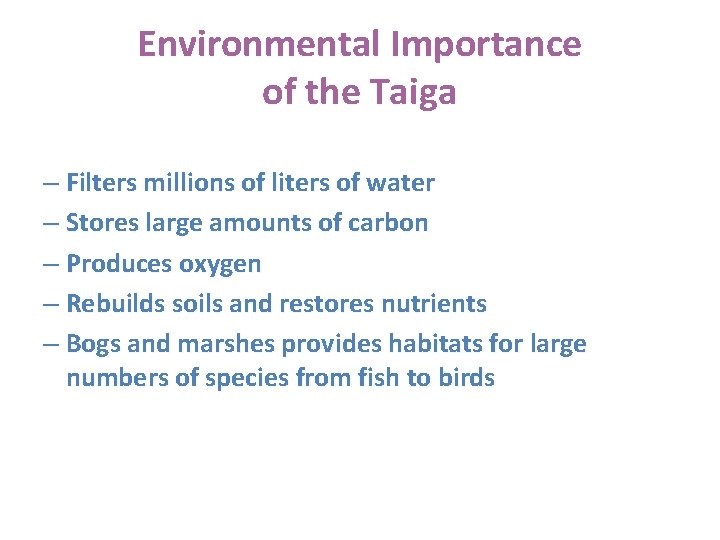 Environmental Importance of the Taiga

– Filters millions of liters of water
– Stores large amounts of carbon
– Produces oxygen
– Rebuilds soils and restores nutrients
– Bogs and marshes provides habitats for large numbers of species from fish to birds